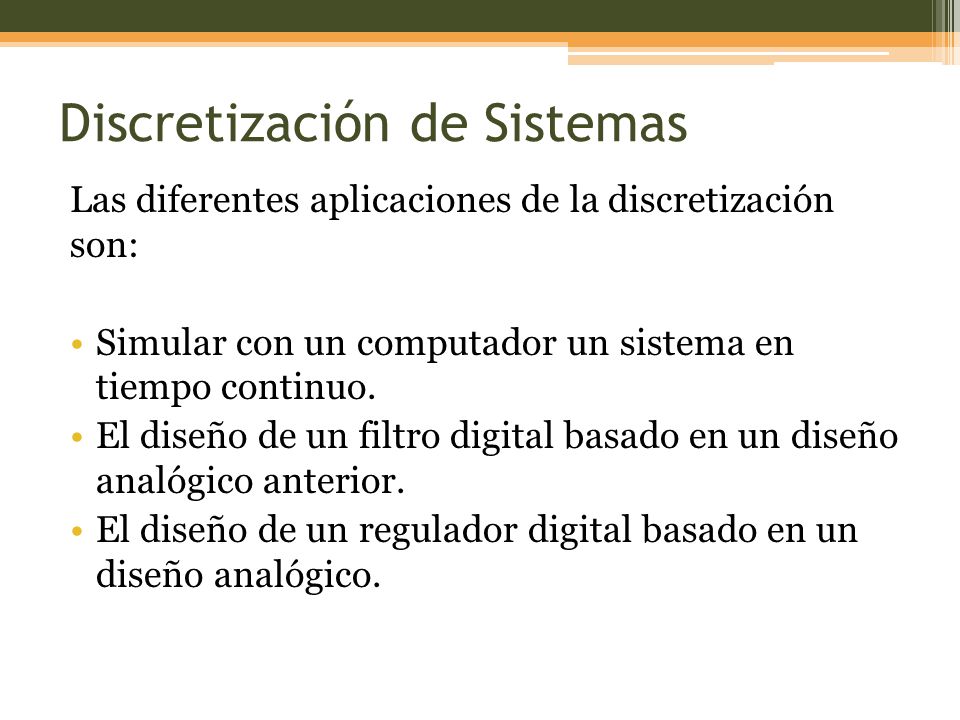 Discretización de Sistemas

Las diferentes aplicaciones de la discretización son:

• Simular con un computador un sistema en tiempo continuo.
• El diseño de un filtro digital basado en un diseño analógico anterior.
• El diseño de un regulador digital basado en un diseño analógico.